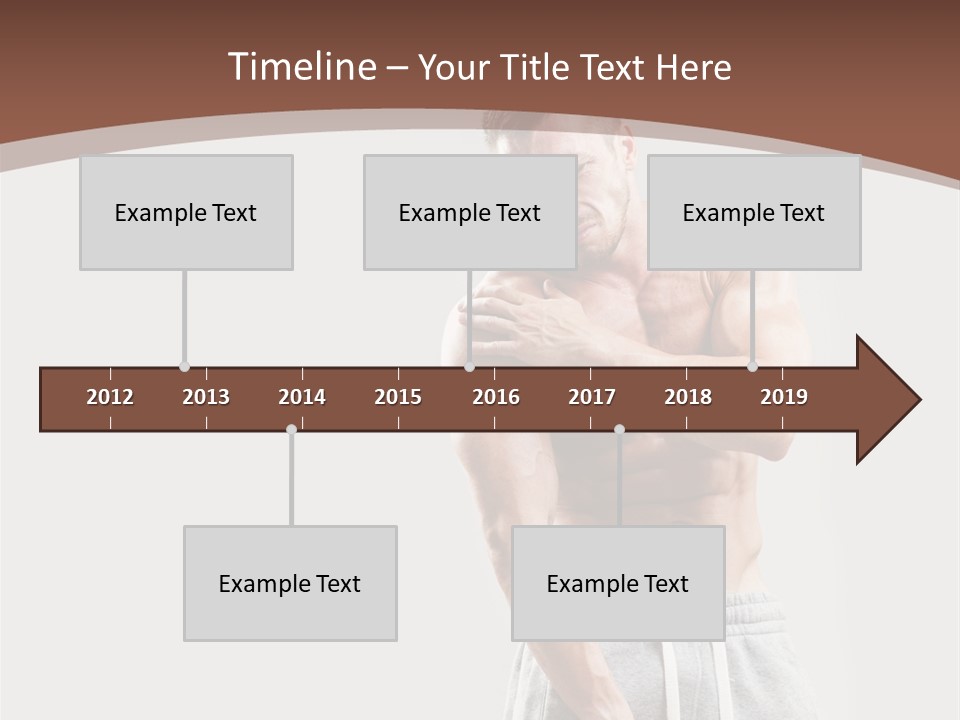 Timeline – Your Title Text Here

Example Text

Example Text

Example Text

2012 2013 2014 2015 2016 2017 2018 2019

Example Text

Example Text